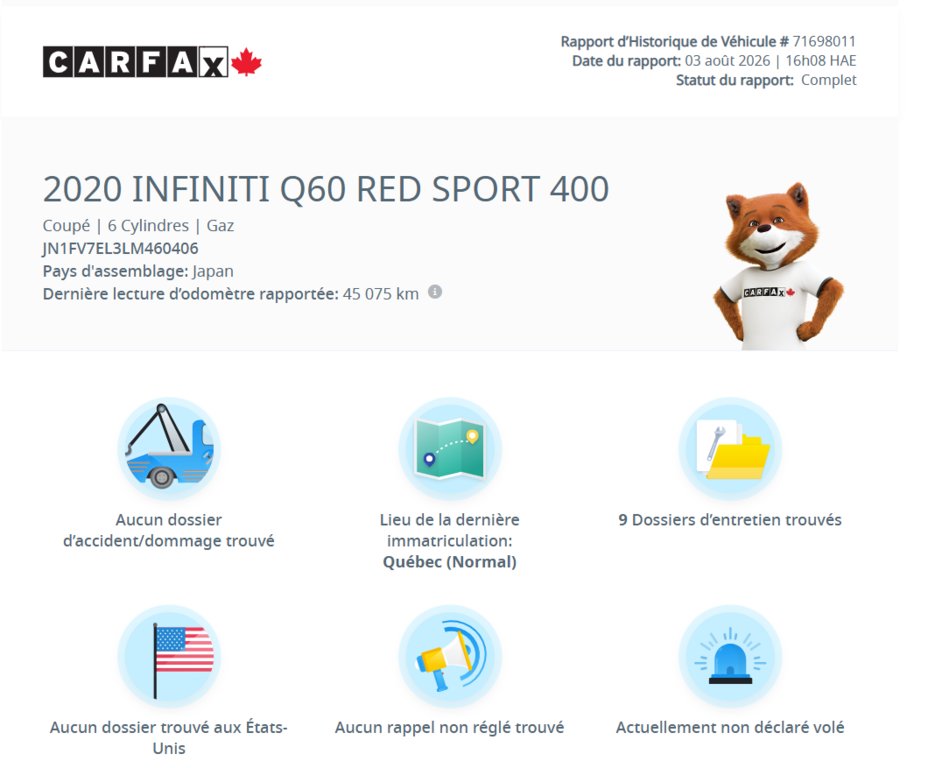 CARFAX

Rapport d'Historique de Véhicule # 71698011
Date du rapport: 03 août 2026 | 16h08 HAE
Statut du rapport: Complet

2020 INFINITI Q60 RED SPORT 400
Coupé | 6 Cylindres | Gaz
JN1FV7EL3LM460406
Pays d'assemblage: Japan
Dernière lecture d'odomètre rapportée: 45 075 km

CARFAX

Aucun dossier d'accident/dommage trouvé

Lieu de la dernière immatriculation: Québec (Normal)

9 Dossiers d'entretien trouvés

Aucun dossier trouvé aux États-Unis

Aucun rappel non réglé trouvé

Actuellement non déclaré volé